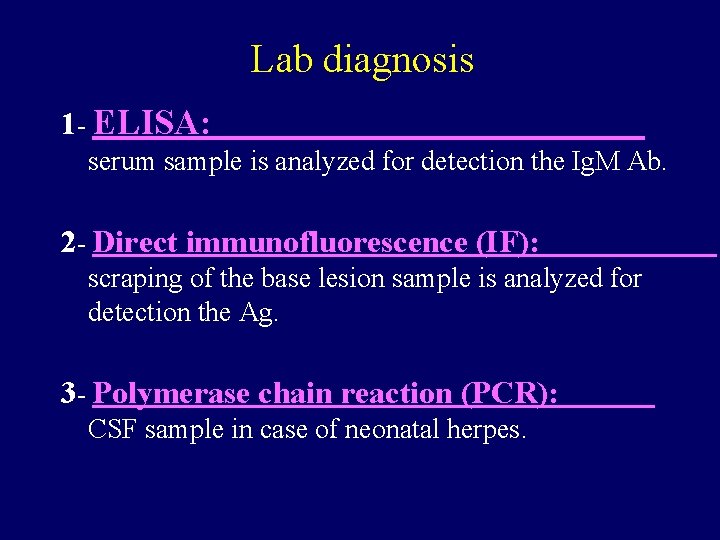 Lab diagnosis

1- ELISA:
serum sample is analyzed for detection the IgM Ab.

2- Direct immunofluorescence (IF):
scraping of the base lesion sample is analyzed for detection the Ag.

3- Polymerase chain reaction (PCR):
CSF sample in case of neonatal herpes.